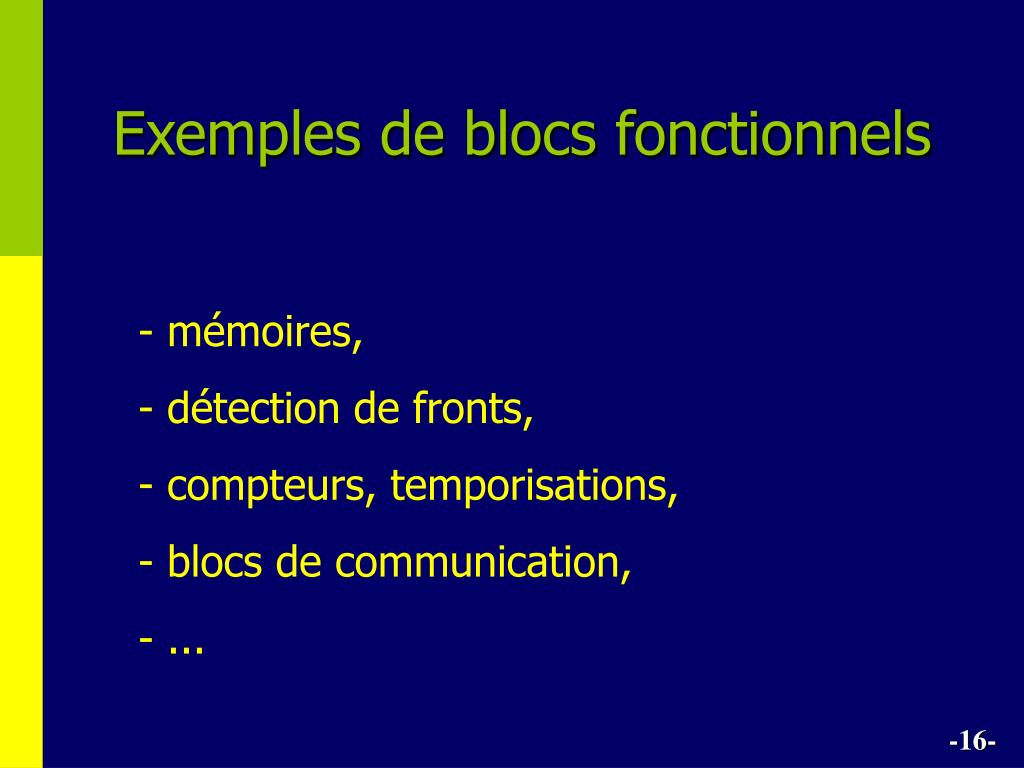 Exemples de blocs fonctionnels

- mémoires,
- détection de fronts,
- compteurs, temporisations,
- blocs de communication,
- ...

-16-